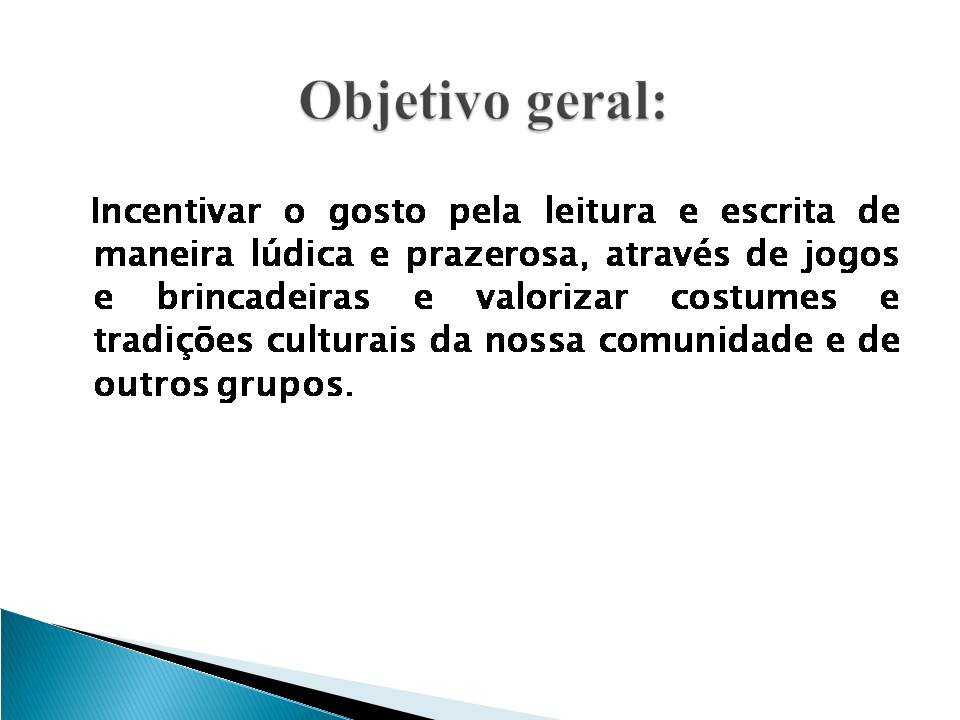 Objetivo geral:

Incentivar o gosto pela leitura e escrita de maneira lúdica e prazerosa, através de jogos e brincadeiras e valorizar costumes e tradições culturais da nossa comunidade e de outros grupos.